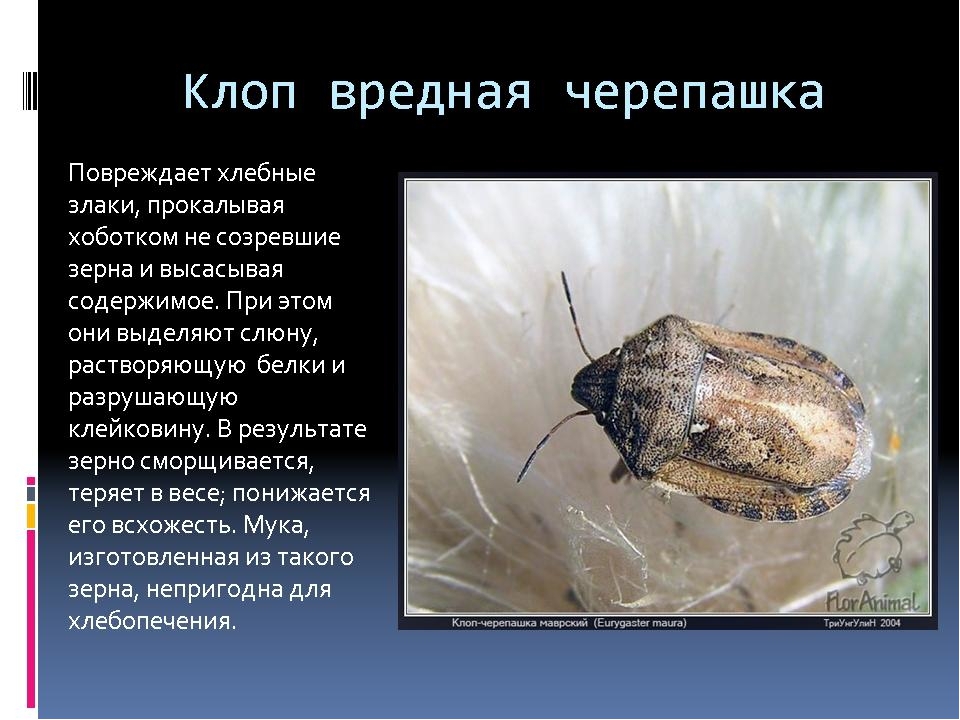 Клоп вредная черепашка

Повреждает хлебные злаки, прокалывая хоботком не созревшие зерна и высасывая содержимое. При этом они выделяют слюну, растворяющую белки и разрушающую клейковину. В результате зерно сморщивается, теряет в весе; понижается его всхожесть. Мука, изготовленная из такого зерна, непригодна для хлебопечения.

FlorAnimal

Клоп-черепашка маврский (Eurygaster maura)

ТриУнгУлиН 2004